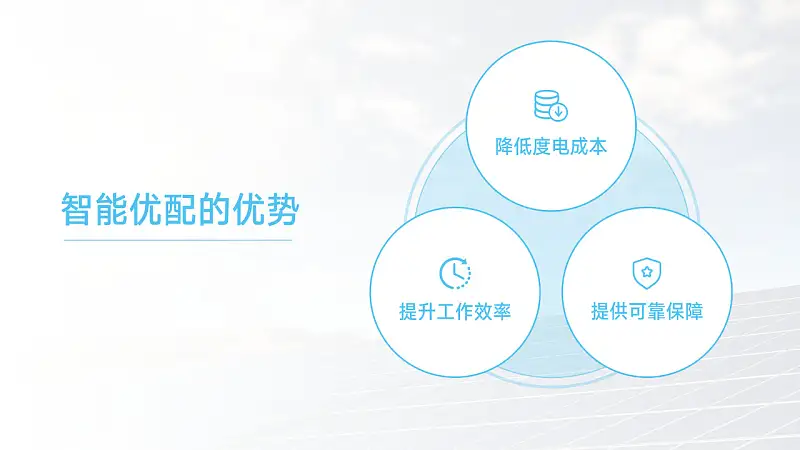 智能优配的优势

降低度电成本

提升工作效率

提供可靠保障